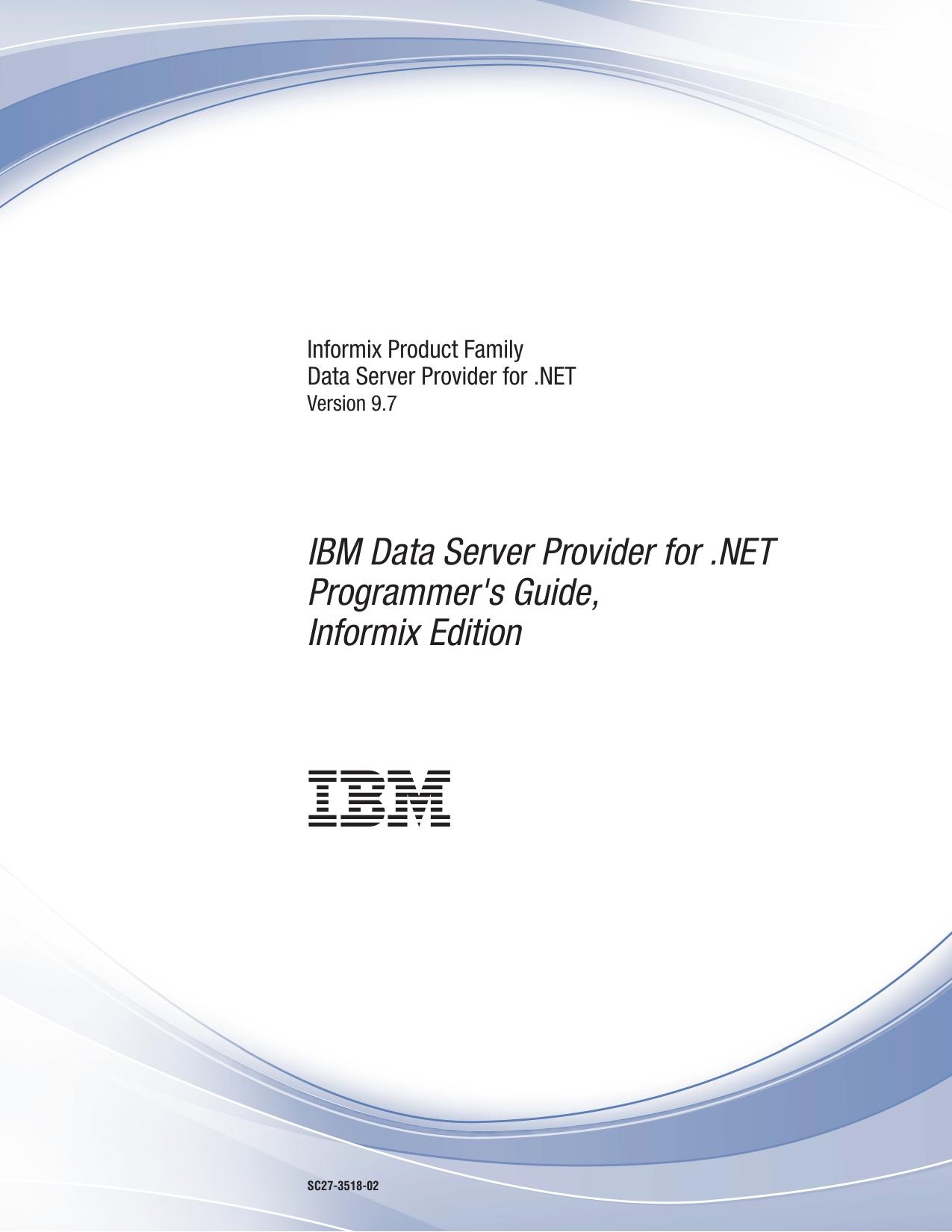 Informix Product Family
Data Server Provider for .NET
Version 9.7

IBM Data Server Provider for .NET Programmer's Guide, Informix Edition

IBM

SC27-3518-02